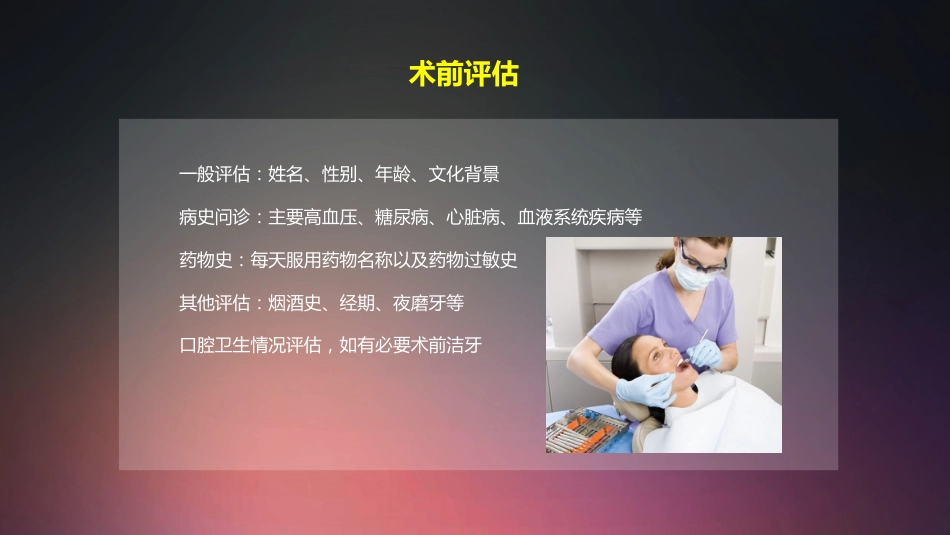 术前评估

一般评估：姓名、性别、年龄、文化背景

病史问诊：主要高血压、糖尿病、心脏病、血液系统疾病等

药物史：每天服用药物名称以及药物过敏史

其他评估：烟酒史、经期、夜磨牙等

口腔卫生情况评估，如有必要术前洁牙